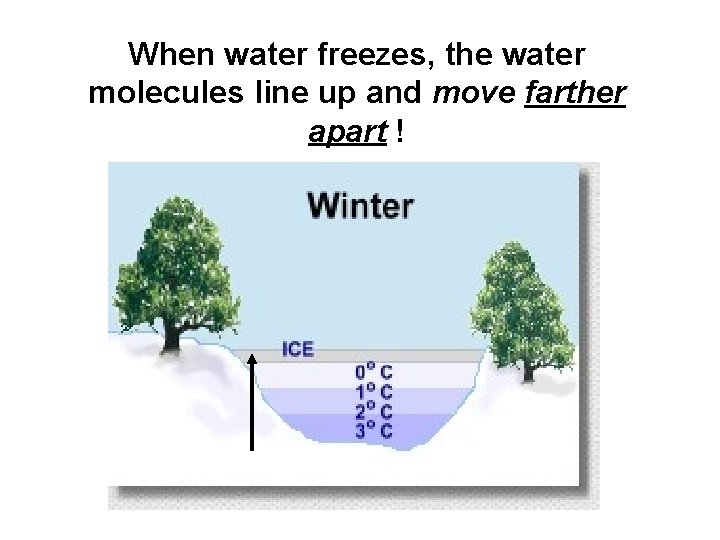 When water freezes, the water molecules line up and move farther apart !

Winter

ICE

0° C
1° C
2° C
3° C